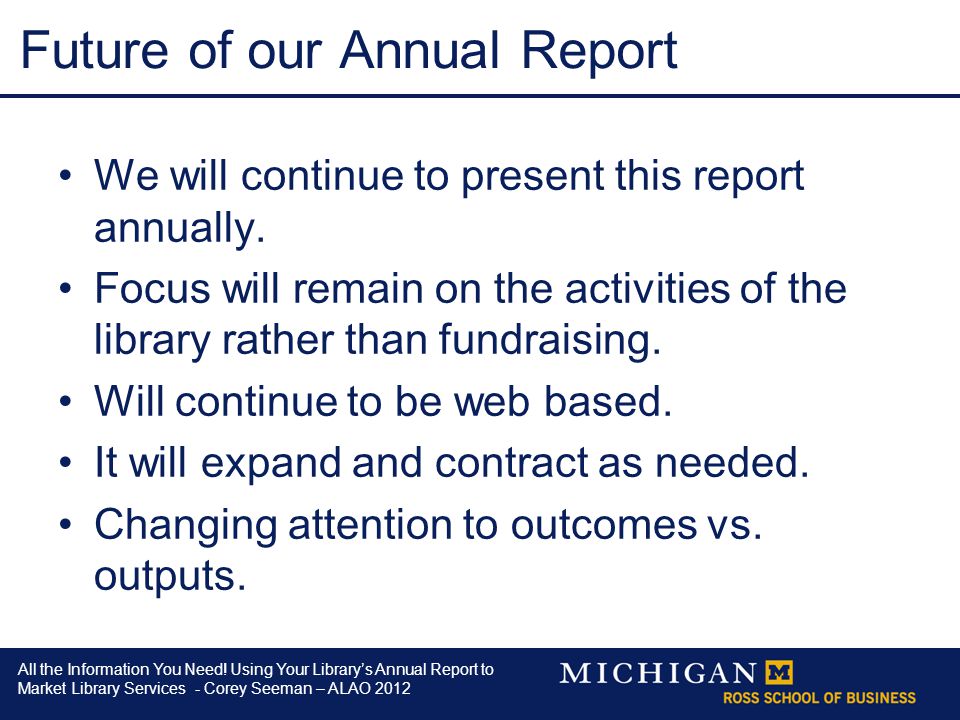 Future of our Annual Report

• We will continue to present this report annually.
• Focus will remain on the activities of the library rather than fundraising.
• Will continue to be web based.
• It will expand and contract as needed.
• Changing attention to outcomes vs. outputs.

All the Information You Need! Using Your Library's Annual Report to Market Library Services - Corey Seeman – ALAO 2012

MICHIGAN M
ROSS SCHOOL OF BUSINESS